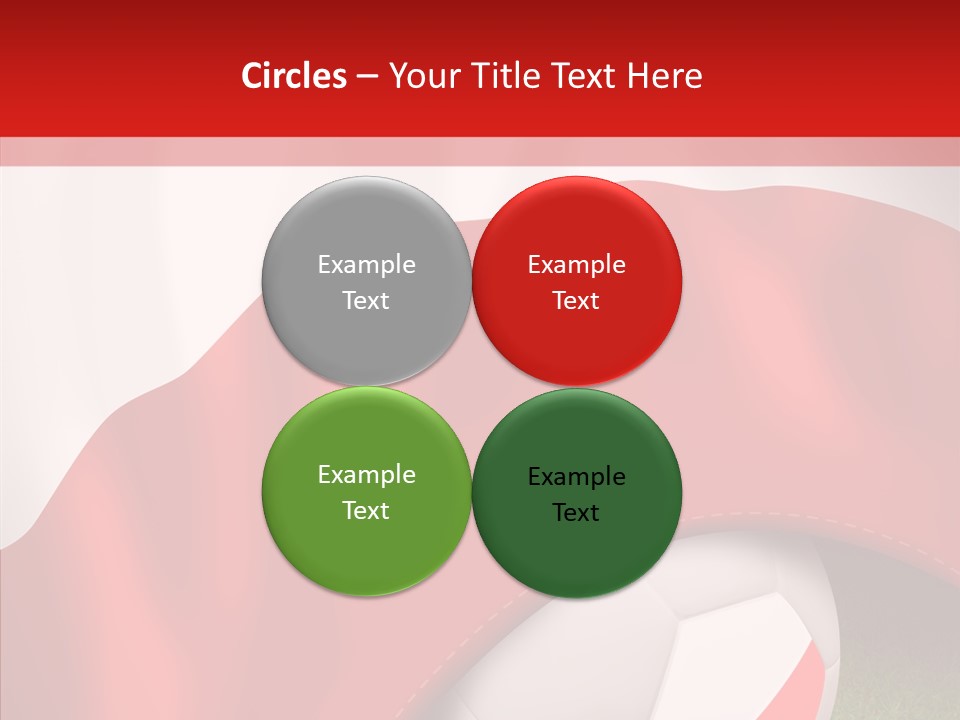 Circles – Your Title Text Here

Example Text

Example Text

Example Text

Example Text